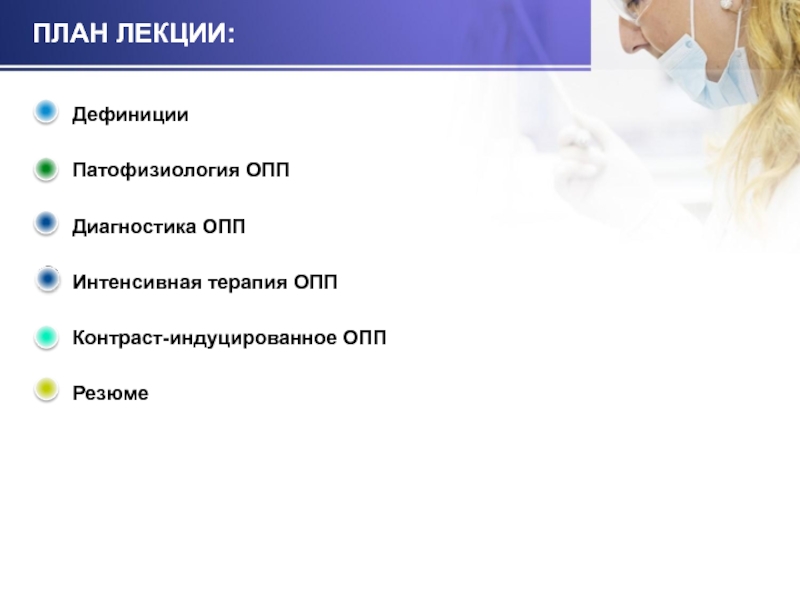 ПЛАН ЛЕКЦИИ:

Дефиниции

Патофизиология ОПП

Диагностика ОПП

Интенсивная терапия ОПП

Контраст-индуцированное ОПП

Резюме